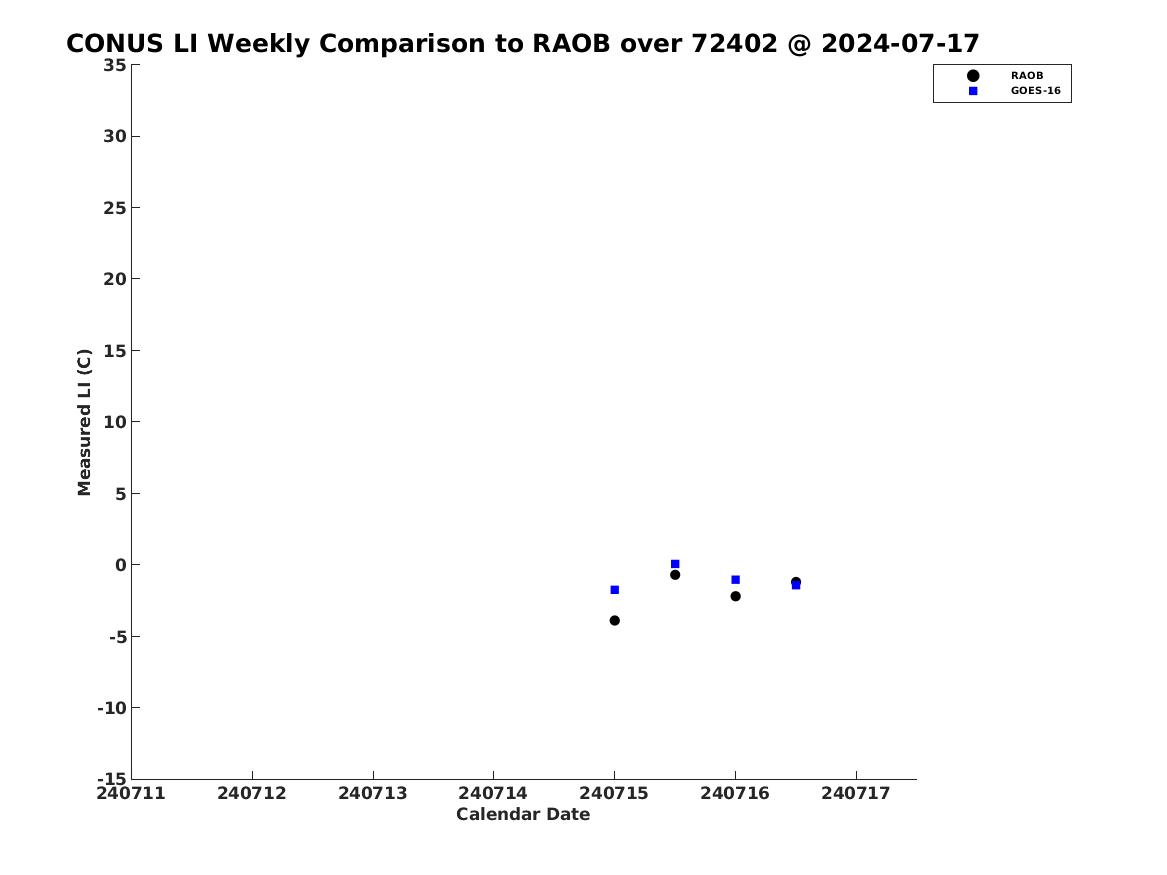 CONUS LI Weekly Comparison to RAOB over 72402 @ 2024-07-17

RAOB
GOES-16

Measured LI (C)

35
30
25
20
15
10
5
0
-5
-10
-15

240711
240712
240713
240714
240715
240716
240717

Calendar Date